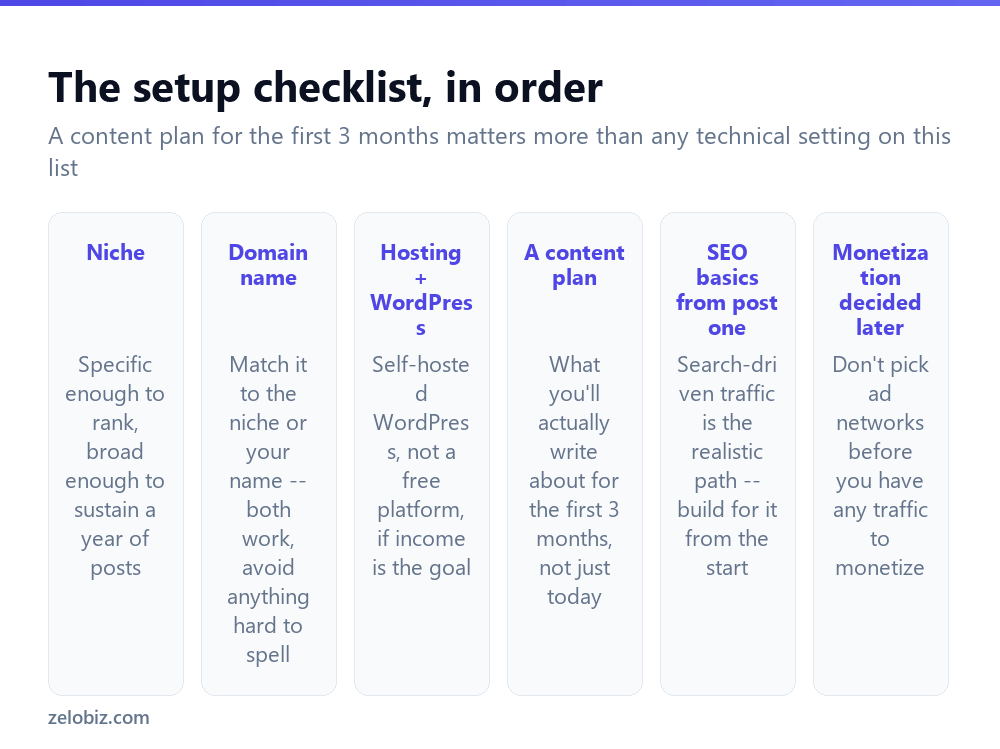 The setup checklist, in order

A content plan for the first 3 months matters more than any technical setting on this list

Niche

Specific enough to rank, broad enough to sustain a year of posts

Domain name

Match it to the niche or your name -- both work, avoid anything hard to spell

Hosting + WordPress

Self-hosted WordPress, not a free platform, if income is the goal

A content plan

What you'll actually write about for the first 3 months, not just today

SEO basics from post one

Search-driven traffic is the realistic path -- build for it from the start

Monetization decided later

Don't pick ad networks before you have any traffic to monetize

zelobiz.com